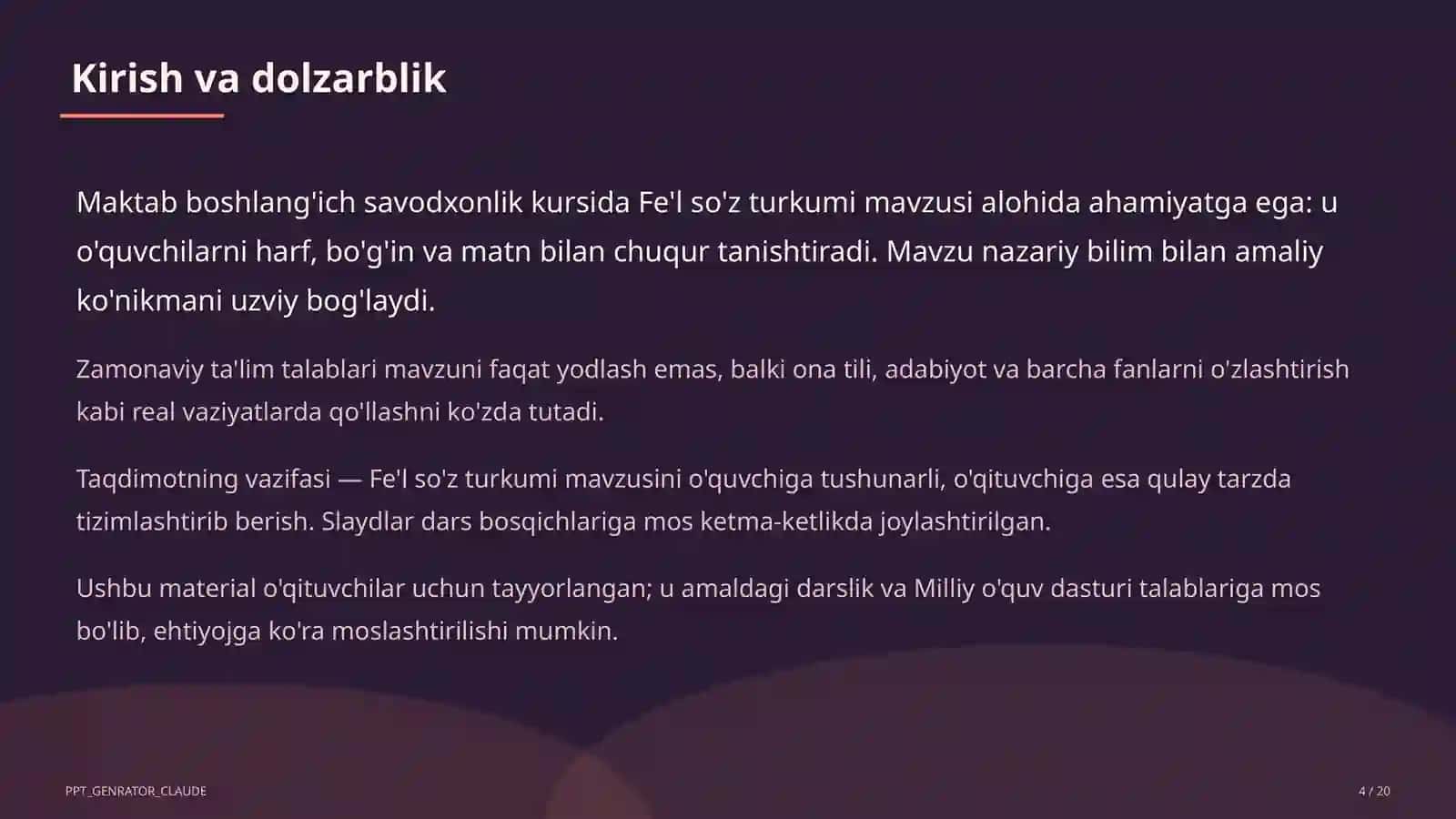 Kirish va dolzarblik

Maktab boshlang'ich savodxonlik kursida Fe'l so'z turkumi mavzusi alohida ahamiyatga ega: u o'quvchilarni harf, bo'g'in va matn bilan chuqur tanishtiradi. Mavzu nazariy bilim bilan amaliy ko'nikmani uzviy bog'laydi.

Zamonaviy ta'lim talablari mavzuni faqat yodlash emas, balki ona tili, adabiyot va barcha fanlarni o'zlashtirish kabi real vaziyatlarda qo'llashni ko'zda tutadi.

Taqdimotning vazifasi — Fe'l so'z turkumi mavzusini o'quvchiga tushunarli, o'qituvchiga esa qulay tarzda tizimlashtirib berish. Slaydlar dars bosqichlariga mos ketma-ketlikda joylashtirilgan.

Ushbu material o'qituvchilar uchun tayyorlangan; u amaldagi darslik va Milliy o'quv dasturi talablariga mos bo'lib, ehtiyojga ko'ra moslashtirilishi mumkin.

PPT_GENRATOR_CLAUDE

4 / 20